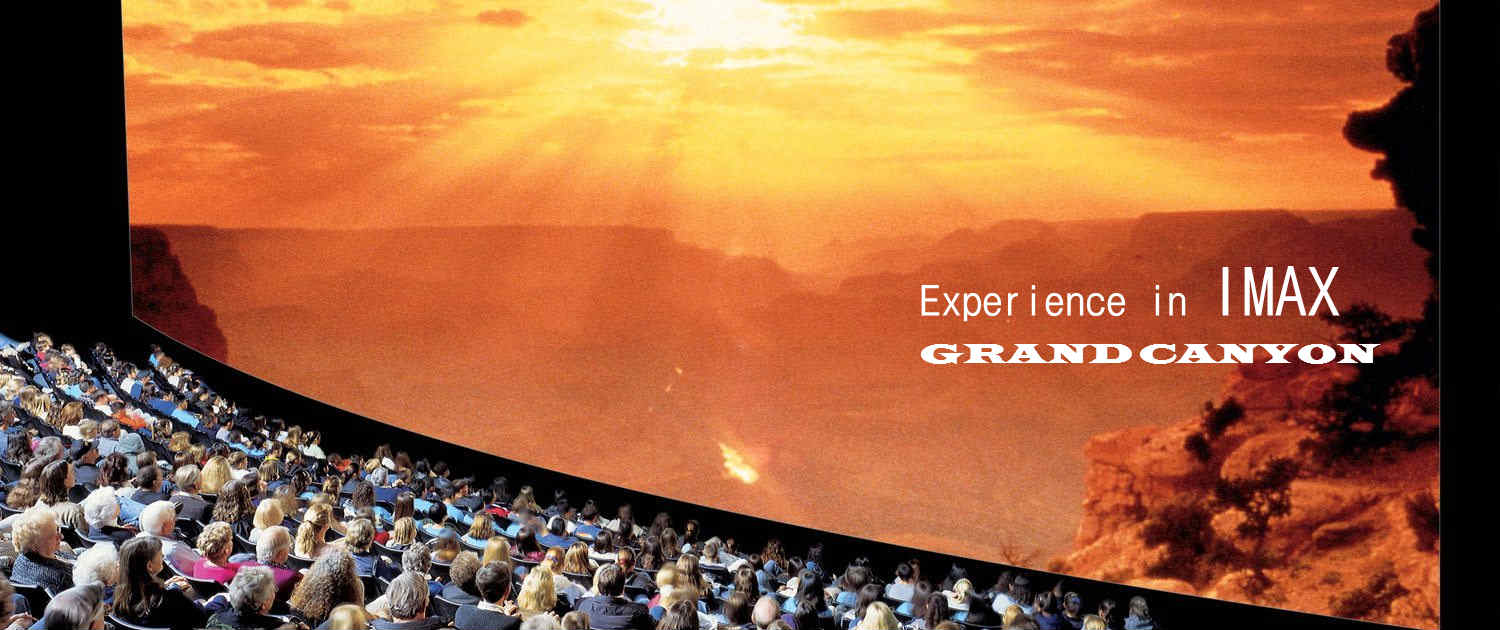 Experience in IMAX
GRAND CANYON